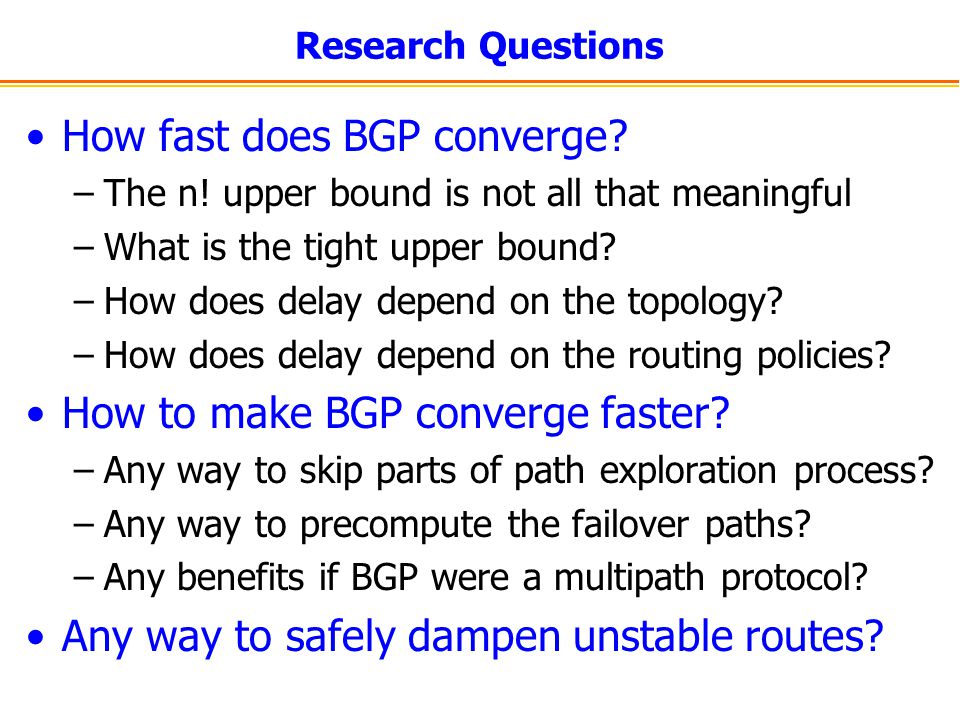 Research Questions

• How fast does BGP converge?
– The n! upper bound is not all that meaningful
– What is the tight upper bound?
– How does delay depend on the topology?
– How does delay depend on the routing policies?

• How to make BGP converge faster?
– Any way to skip parts of path exploration process?
– Any way to precompute the failover paths?
– Any benefits if BGP were a multipath protocol?

• Any way to safely dampen unstable routes?